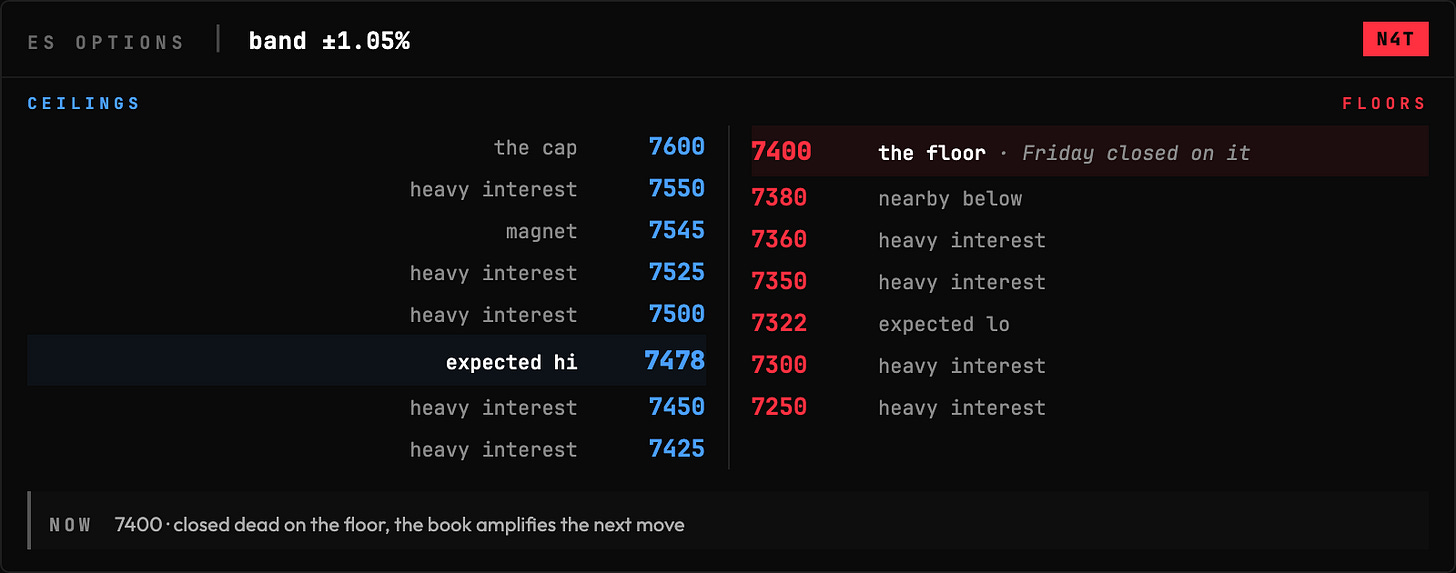 ES OPTIONS | band ±1.05%

N4T

CEILINGS

the cap 7600
heavy interest 7550
magnet 7545
heavy interest 7525
heavy interest 7500
expected hi 7478
heavy interest 7450
heavy interest 7425

FLOORS

7400 the floor · Friday closed on it
7380 nearby below
7360 heavy interest
7350 heavy interest
7322 expected lo
7300 heavy interest
7250 heavy interest

NOW 7400 · closed dead on the floor, the book amplifies the next move